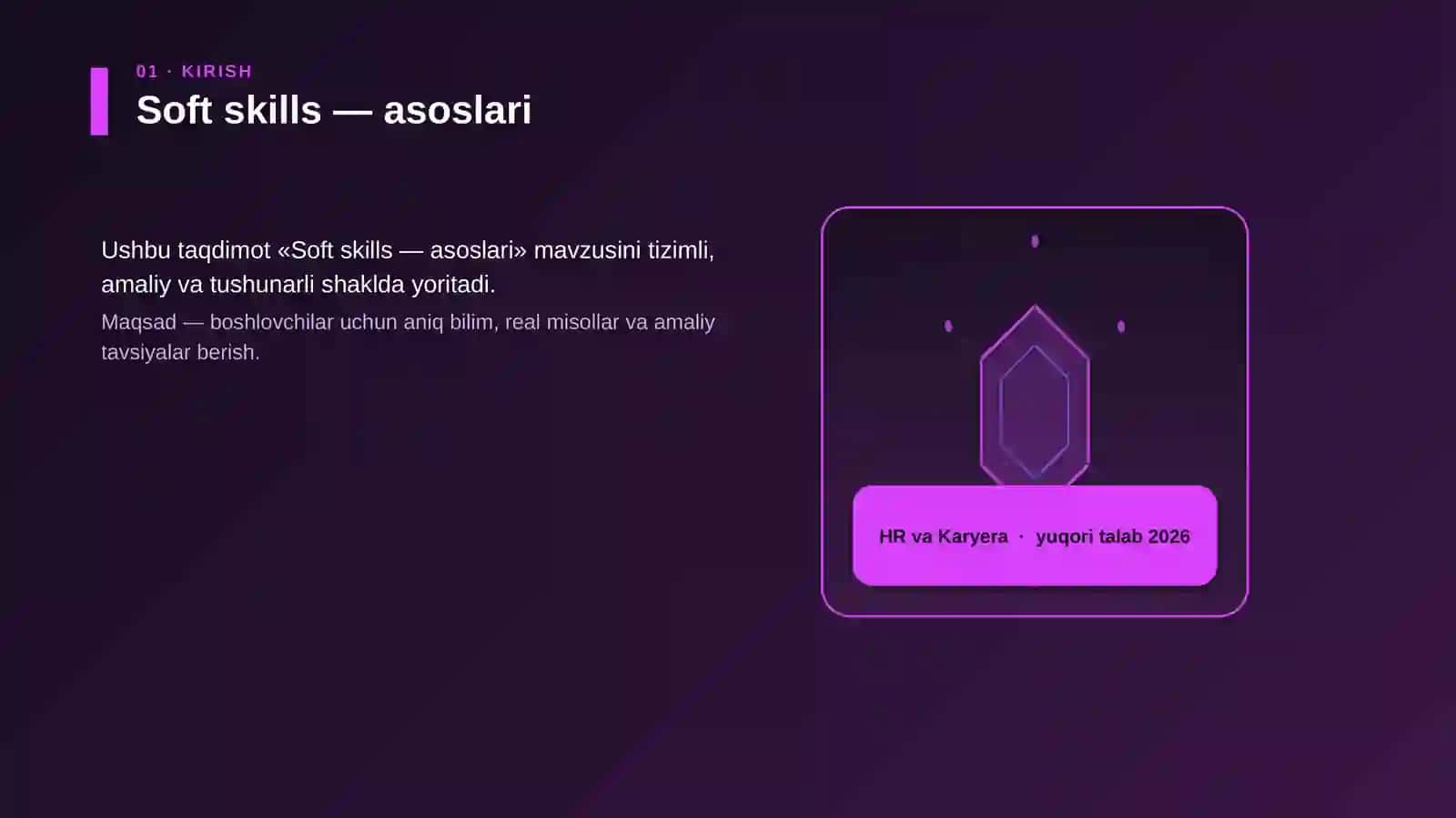 01 · KIRISH
Soft skills — asoslari

Ushbu taqdimot «Soft skills — asoslari» mavzusini tizimli, amaliy va tushunarli shaklda yoritadi.
Maqsad — boshlovchilar uchun aniq bilim, real misollar va amaliy tavsiyalar berish.

HR va Karyera · yuqori talab 2026